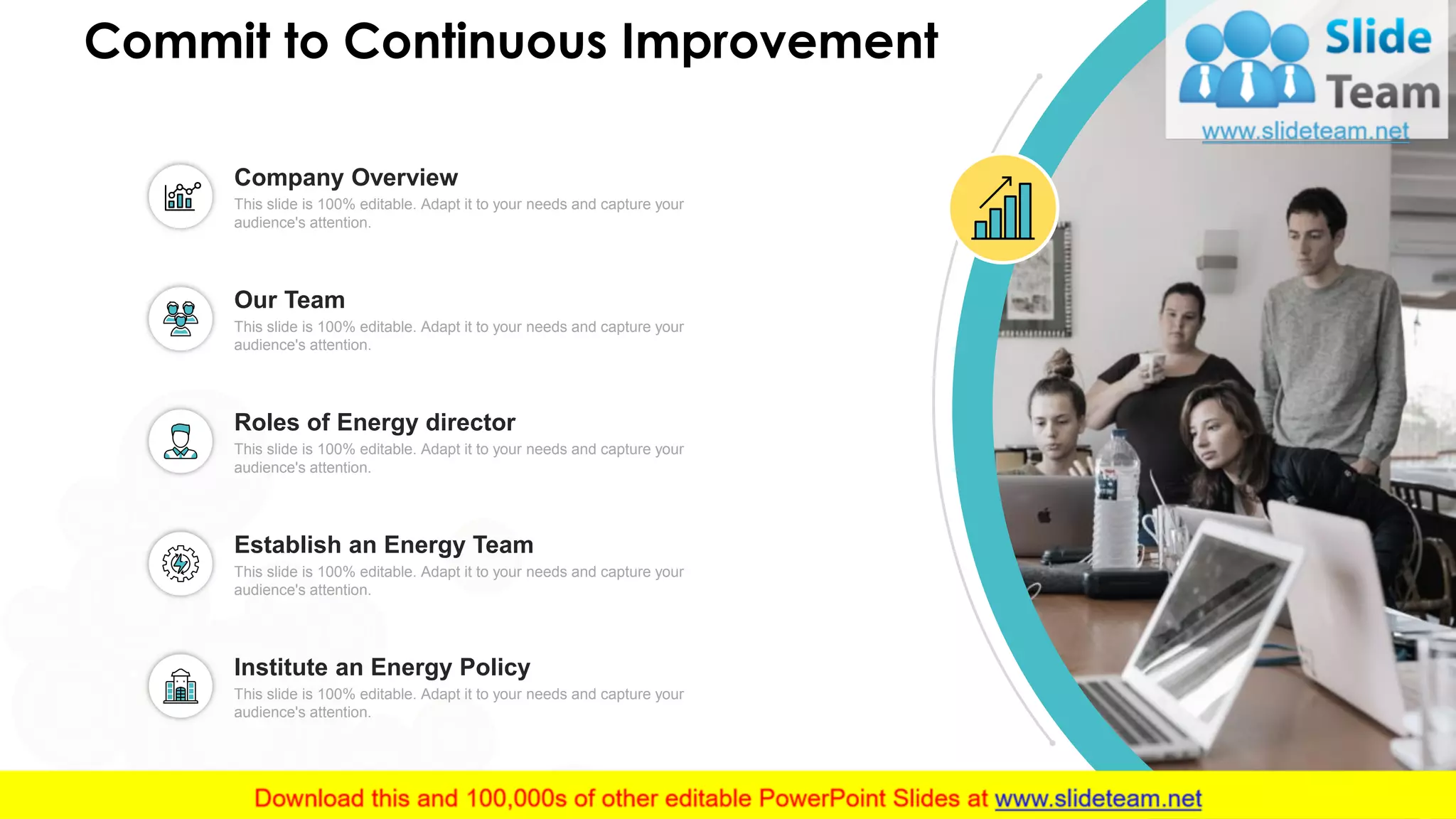 Commit to Continuous Improvement

Slide Team
www.slideteam.net

Company Overview
This slide is 100% editable. Adapt it to your needs and capture your audience's attention.

Our Team
This slide is 100% editable. Adapt it to your needs and capture your audience's attention.

Roles of Energy director
This slide is 100% editable. Adapt it to your needs and capture your audience's attention.

Establish an Energy Team
This slide is 100% editable. Adapt it to your needs and capture your audience's attention.

Institute an Energy Policy
This slide is 100% editable. Adapt it to your needs and capture your audience's attention.

Download this and 100,000s of other editable PowerPoint Slides at www.slideteam.net